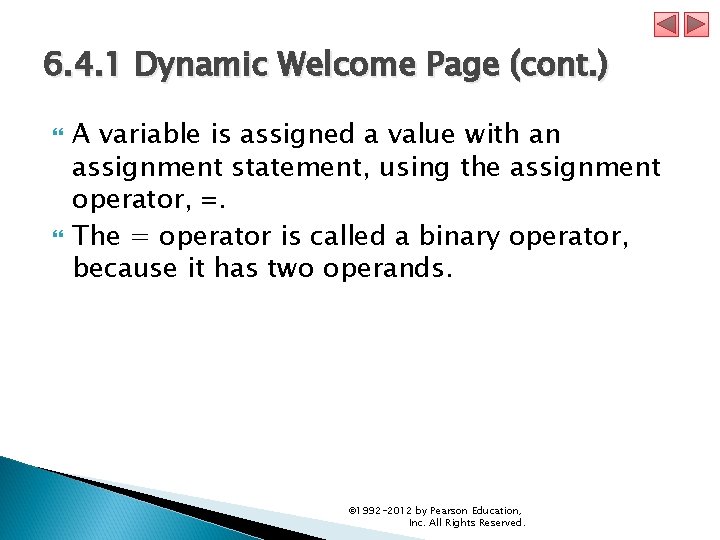 6.4.1 Dynamic Welcome Page (cont.)

A variable is assigned a value with an assignment statement, using the assignment operator, =.

The = operator is called a binary operator, because it has two operands.

©1992-2012 by Pearson Education, Inc. All Rights Reserved.